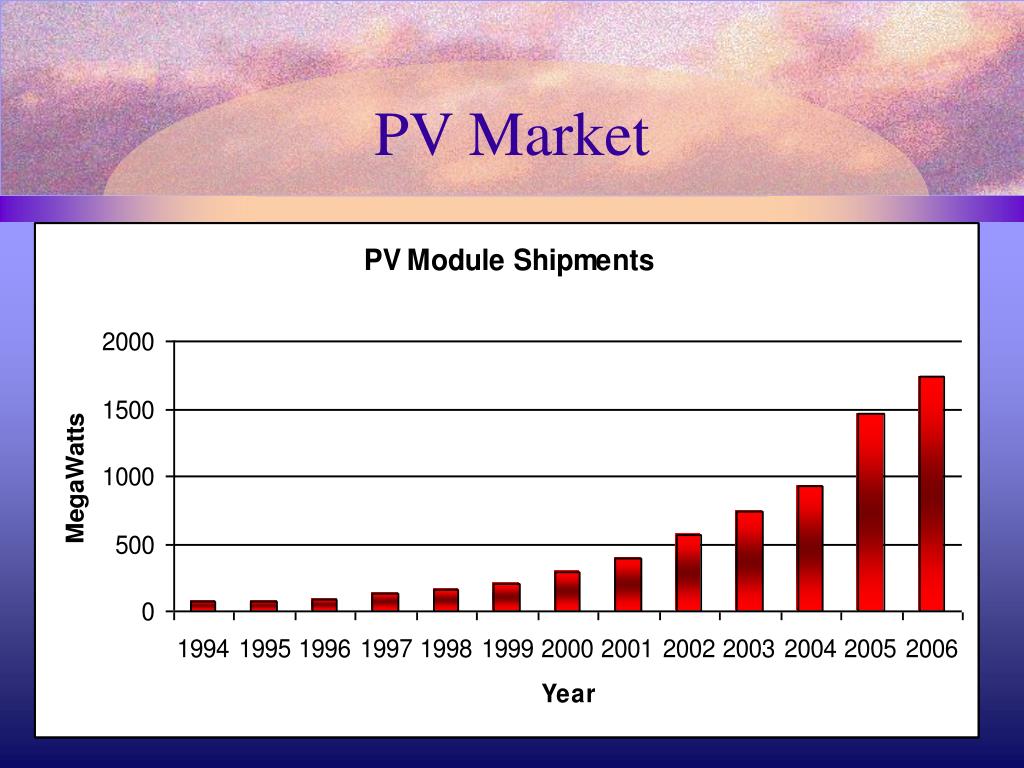 PV Market

PV Module Shipments

MegaWatts

2000
1500
1000
500
0

1994 1995 1996 1997 1998 1999 2000 2001 2002 2003 2004 2005 2006

Year